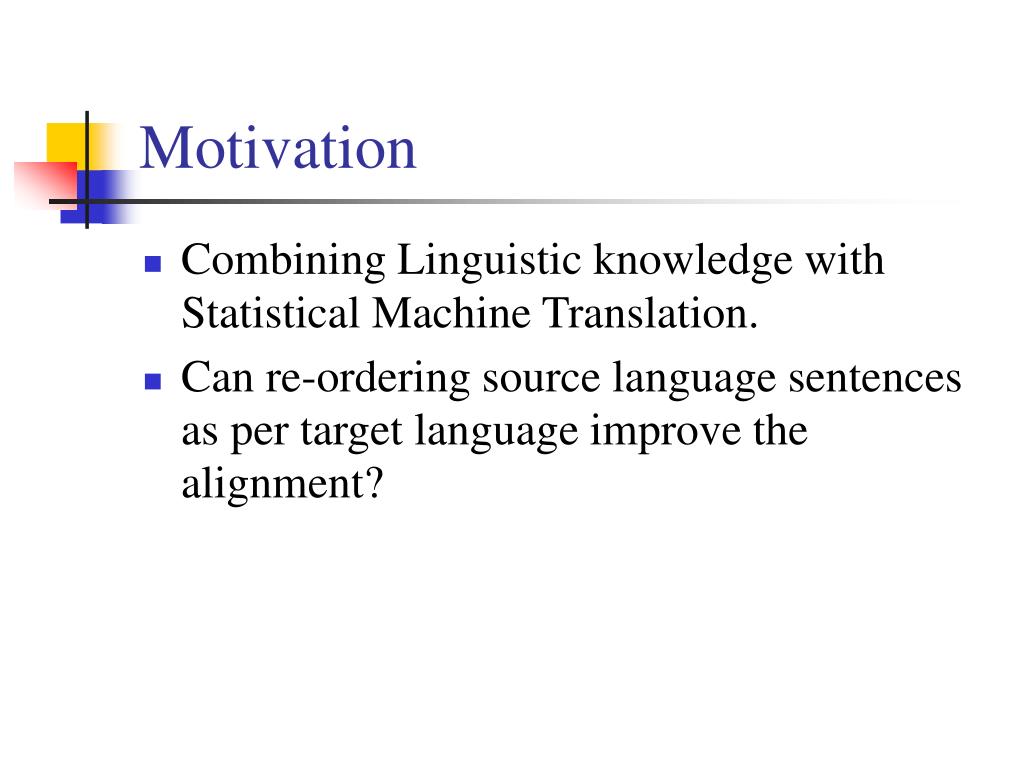 Motivation

- Combining Linguistic knowledge with Statistical Machine Translation.
- Can re-ordering source language sentences as per target language improve the alignment?